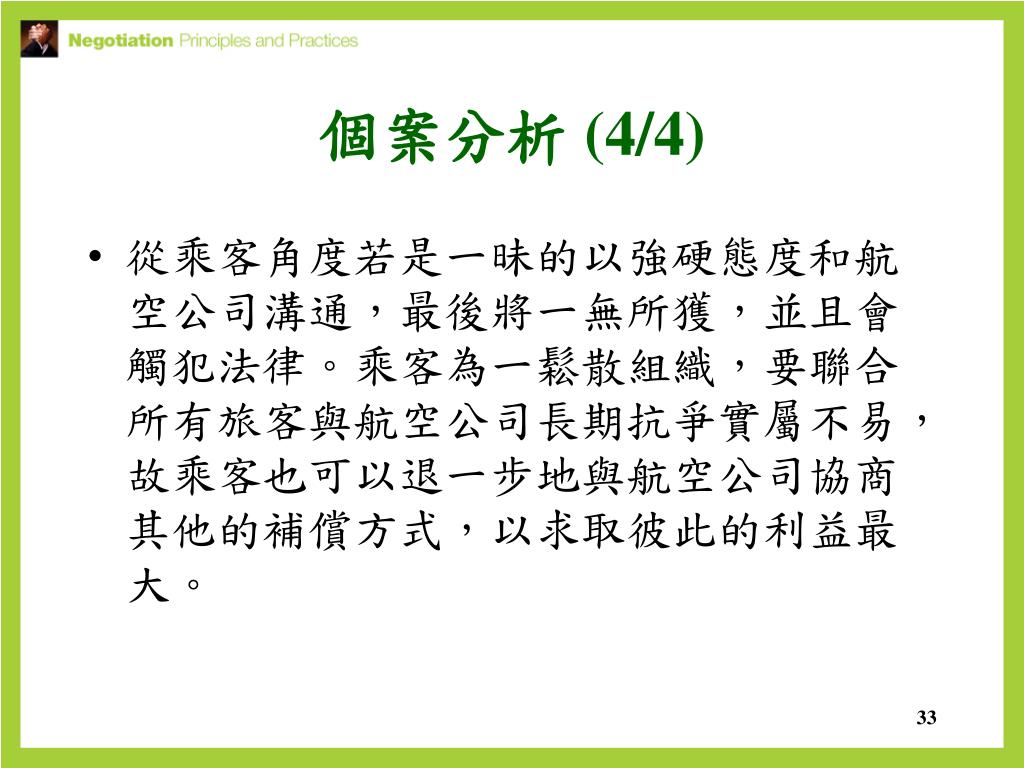 Negotiation Principles and Practices

個案分析 (4/4)

• 從乘客角度若是一昧的以強硬態度和航空公司溝通，最後將一無所獲，並且會觸犯法律。乘客為一鬆散組織，要聯合所有旅客與航空公司長期抗爭實屬不易，故乘客也可以退一步地與航空公司協商其他的補償方式，以求取彼此的利益最大。

33